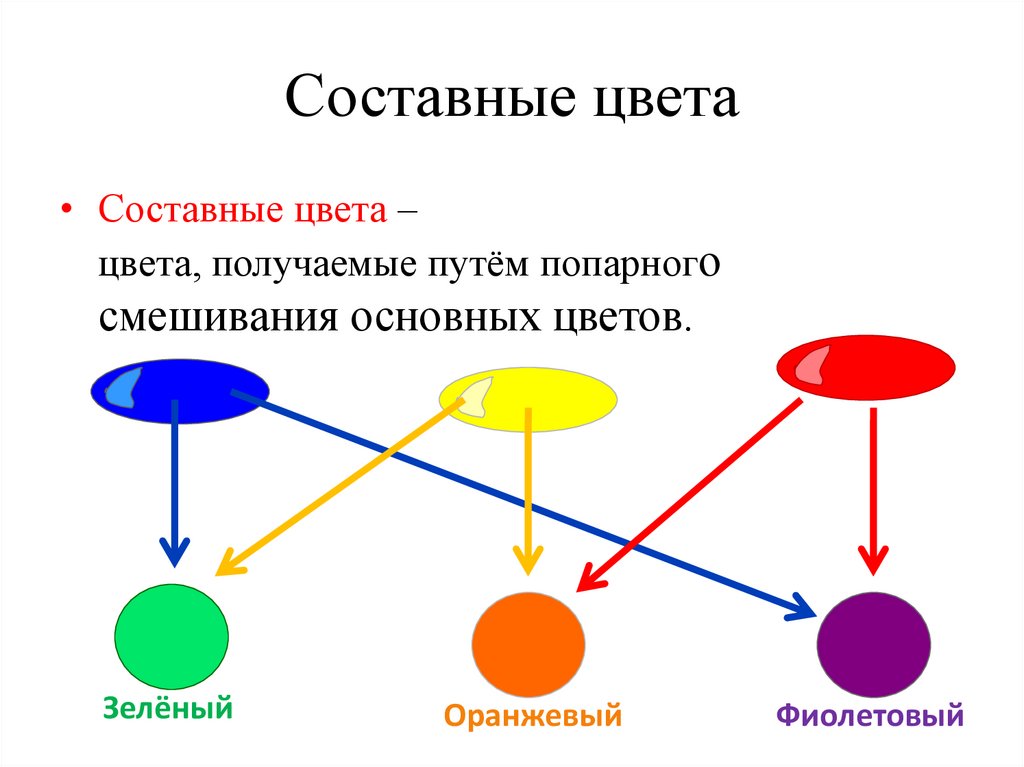 Составные цвета

• Составные цвета – цвета, получаемые путём попарного смешивания основных цветов.

Зелёный

Оранжевый

Фиолетовый